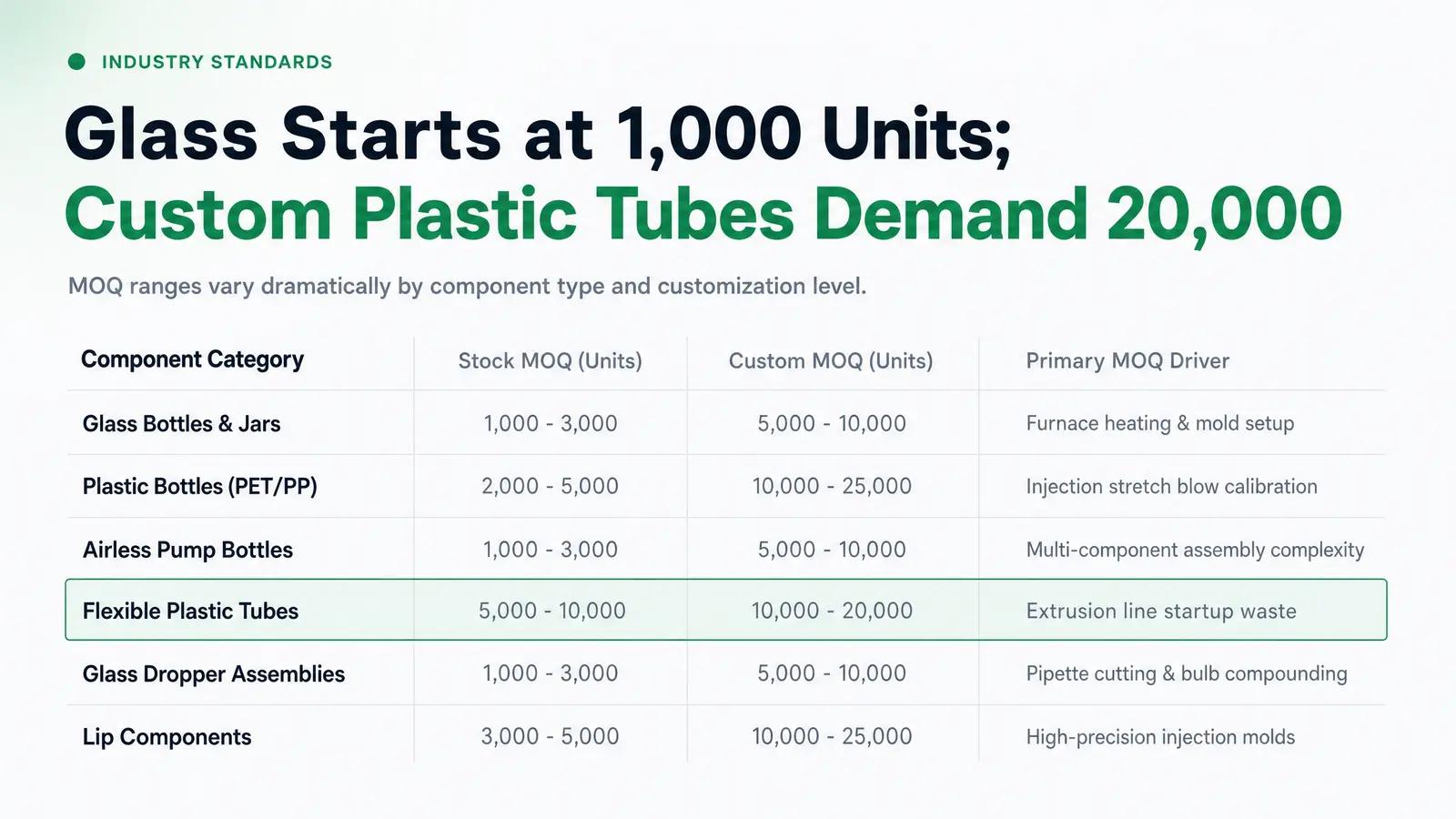 • INDUSTRY STANDARDS

Glass Starts at 1,000 Units;
Custom Plastic Tubes Demand 20,000

MOQ ranges vary dramatically by component type and customization level.

| Component Category | Stock MOQ (Units) | Custom MOQ (Units) | Primary MOQ Driver |
|---|---|---|---|
| Glass Bottles & Jars | 1,000 - 3,000 | 5,000 - 10,000 | Furnace heating & mold setup |
| Plastic Bottles (PET/PP) | 2,000 - 5,000 | 10,000 - 25,000 | Injection stretch blow calibration |
| Airless Pump Bottles | 1,000 - 3,000 | 5,000 - 10,000 | Multi-component assembly complexity |
| Flexible Plastic Tubes | 5,000 - 10,000 | 10,000 - 20,000 | Extrusion line startup waste |
| Glass Dropper Assemblies | 1,000 - 3,000 | 5,000 - 10,000 | Pipette cutting & bulb compounding |
| Lip Components | 3,000 - 5,000 | 10,000 - 25,000 | High-precision injection molds |